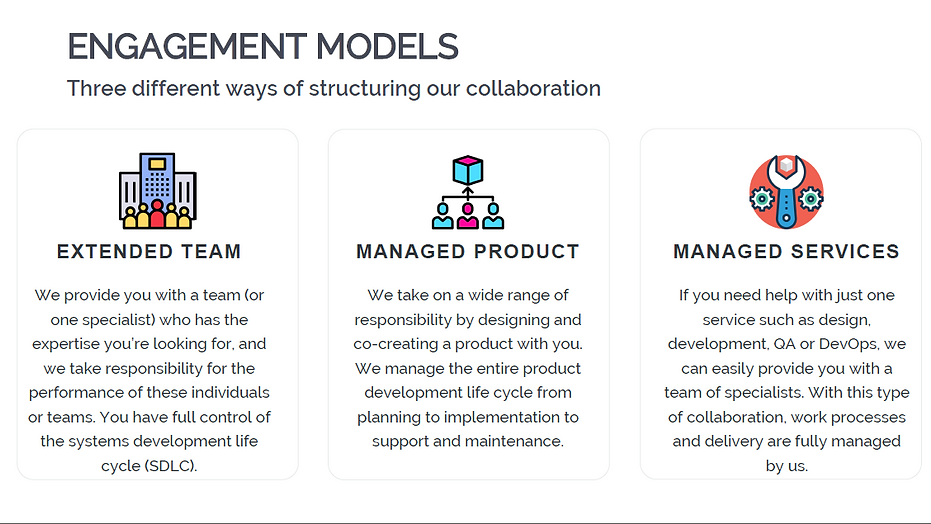 ENGAGEMENT MODELS

Three different ways of structuring our collaboration

EXTENDED TEAM

We provide you with a team (or one specialist) who has the expertise you're looking for, and we take responsibility for the performance of these individuals or teams. You have full control of the systems development life cycle (SDLC).

MANAGED PRODUCT

We take on a wide range of responsibility by designing and co-creating a product with you. We manage the entire product development life cycle from planning to implementation to support and maintenance.

MANAGED SERVICES

If you need help with just one service such as design, development, QA or DevOps, we can easily provide you with a team of specialists. With this type of collaboration, work processes and delivery are fully managed by us.